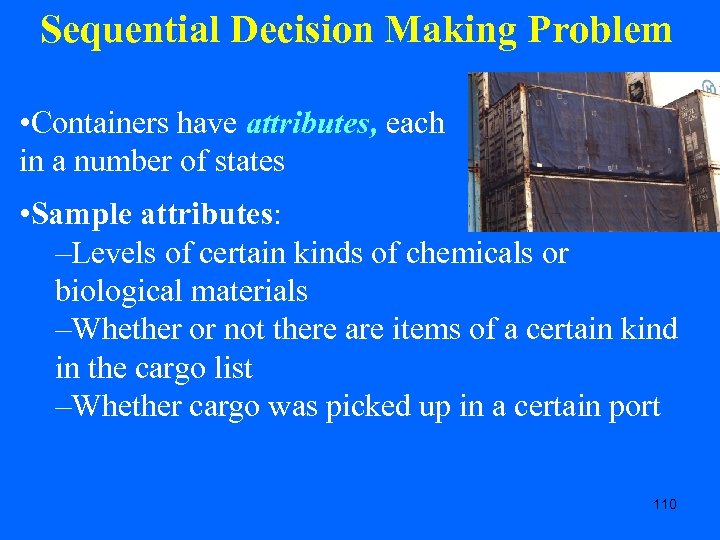 Sequential Decision Making Problem

•Containers have attributes, each in a number of states

•Sample attributes:
–Levels of certain kinds of chemicals or biological materials
–Whether or not there are items of a certain kind in the cargo list
–Whether cargo was picked up in a certain port

110